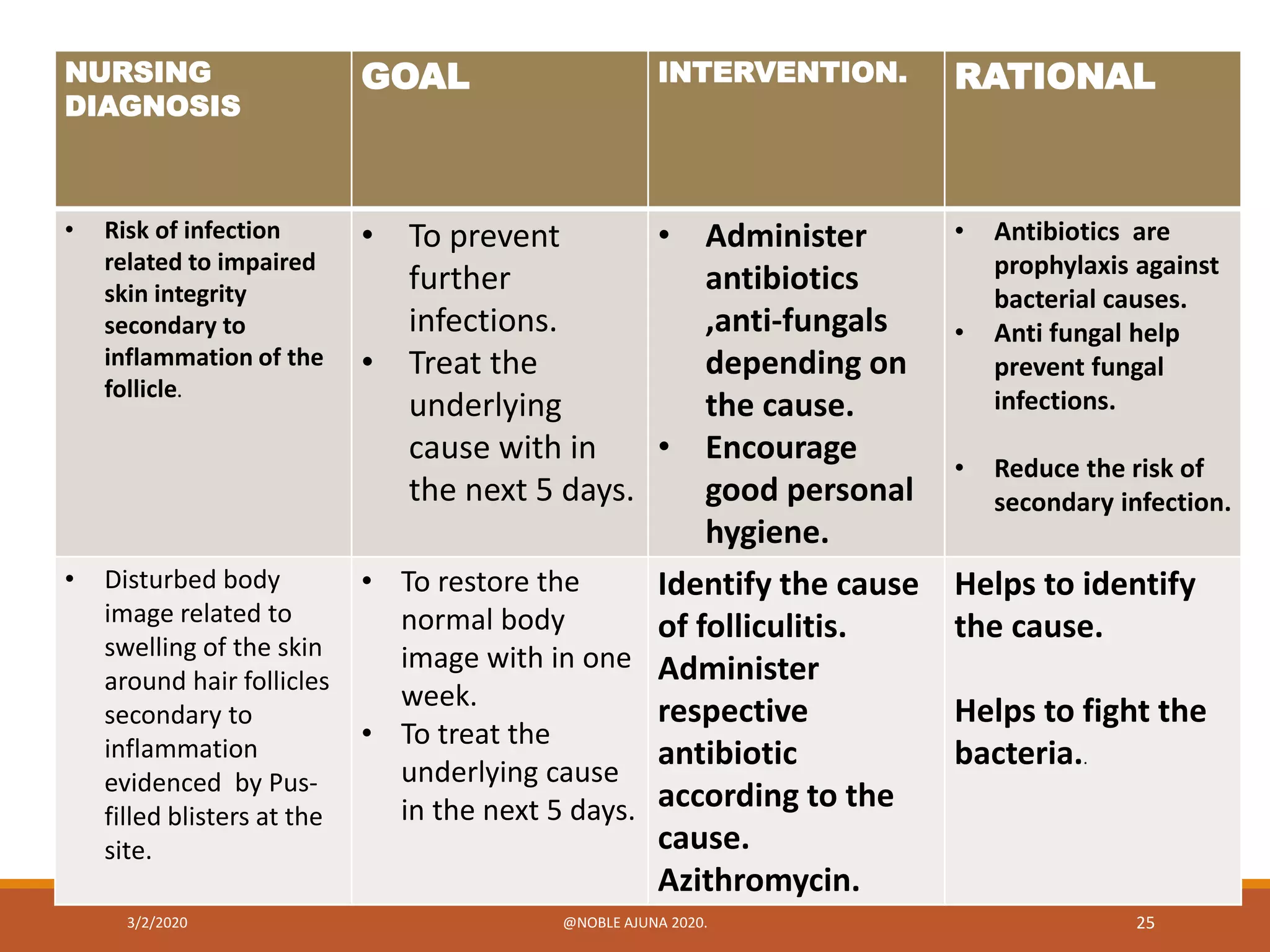 | NURSING DIAGNOSIS | GOAL | INTERVENTION. | RATIONAL |
|---|---|---|---|
| • Risk of infection related to impaired skin integrity secondary to inflammation of the follicle. | • To prevent further infections. • Treat the underlying cause with in the next 5 days. | • Administer antibiotics ,anti-fungals depending on the cause. • Encourage good personal hygiene. | • Antibiotics are prophylaxis against bacterial causes. • Anti fungal help prevent fungal infections. • Reduce the risk of secondary infection. |
| • Disturbed body image related to swelling of the skin around hair follicles secondary to inflammation evidenced by Pus-filled blisters at the site. | • To restore the normal body image with in one week. • To treat the underlying cause in the next 5 days. | Identify the cause of folliculitis. Administer respective antibiotic according to the cause. Azithromycin. | Helps to identify the cause. Helps to fight the bacteria.. |

3/2/2020 @NOBLE AJUNA 2020. 25